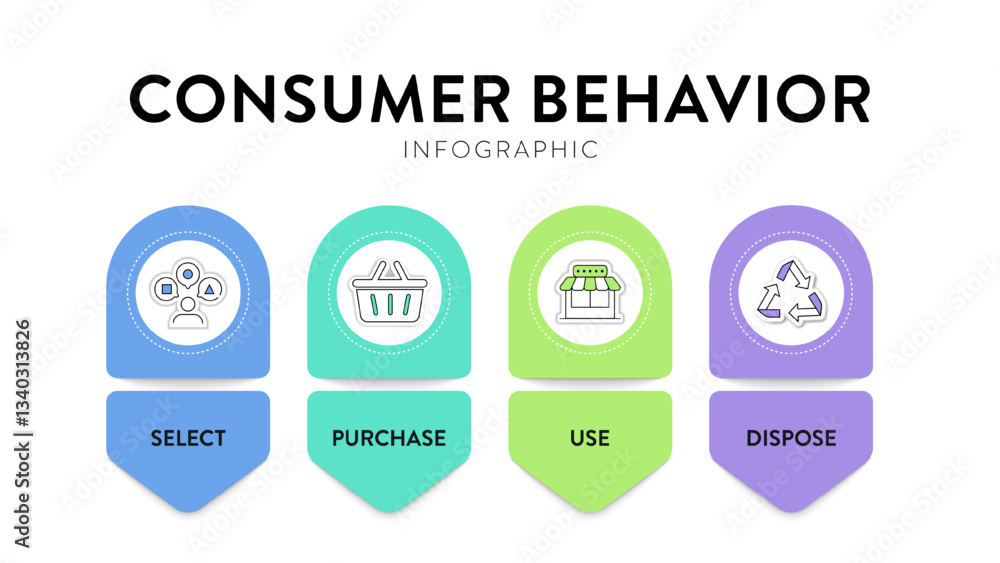 CONSUMER BEHAVIOR
INFOGRAPHIC

SELECT

PURCHASE

USE

DISPOSE

Adobe Stock | #1340313826